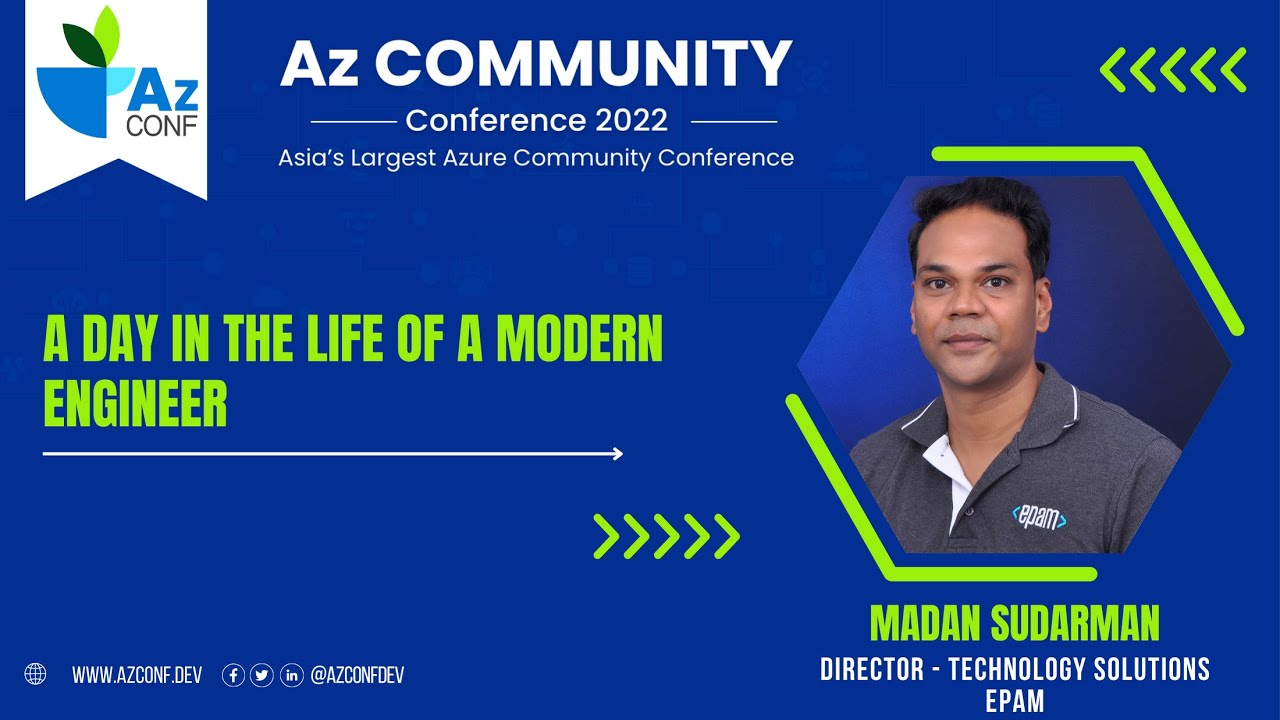 Az CONF

Az COMMUNITY
Conference 2022
Asia's Largest Azure Community Conference

A DAY IN THE LIFE OF A MODERN ENGINEER

<epam>

MADAN SUDARMAN
DIRECTOR - TECHNOLOGY SOLUTIONS
EPAM

WWW.AZCONF.DEV @AZCONFDEV